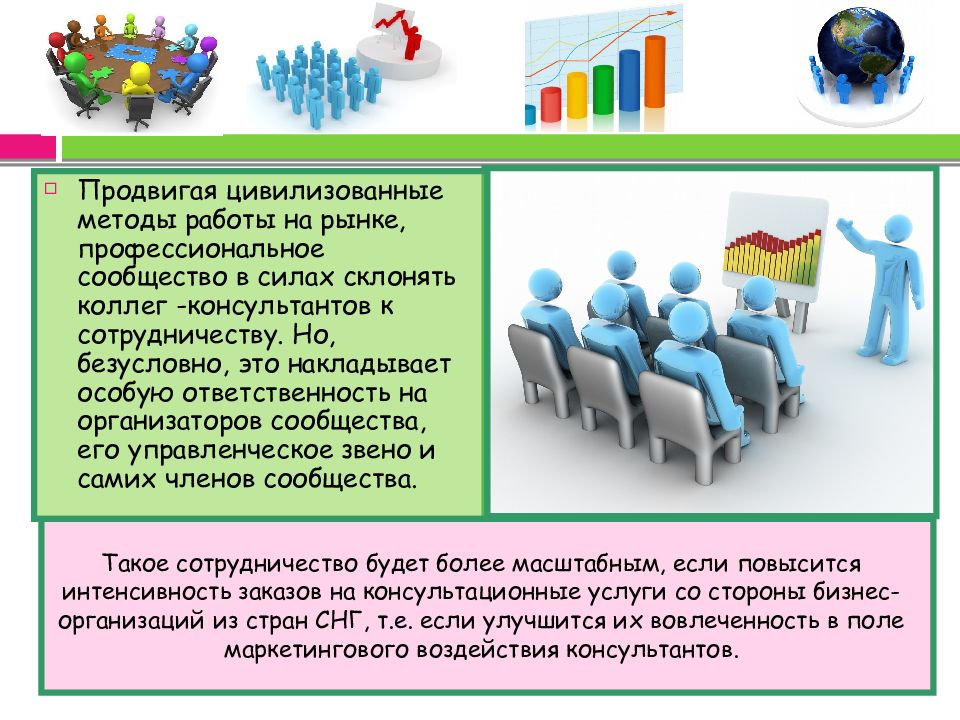 Продвигая цивилизованные методы работы на рынке, профессиональное сообщество в силах склонять коллег -консультантов к сотрудничеству. Но, безусловно, это накладывает особую ответственность на организаторов сообщества, его управленческое звено и самих членов сообщества.

Такое сотрудничество будет более масштабным, если повысится интенсивность заказов на консультационные услуги со стороны бизнес-организаций из стран СНГ, т.е. если улучшится их вовлеченность в поле маркетингового воздействия консультантов.